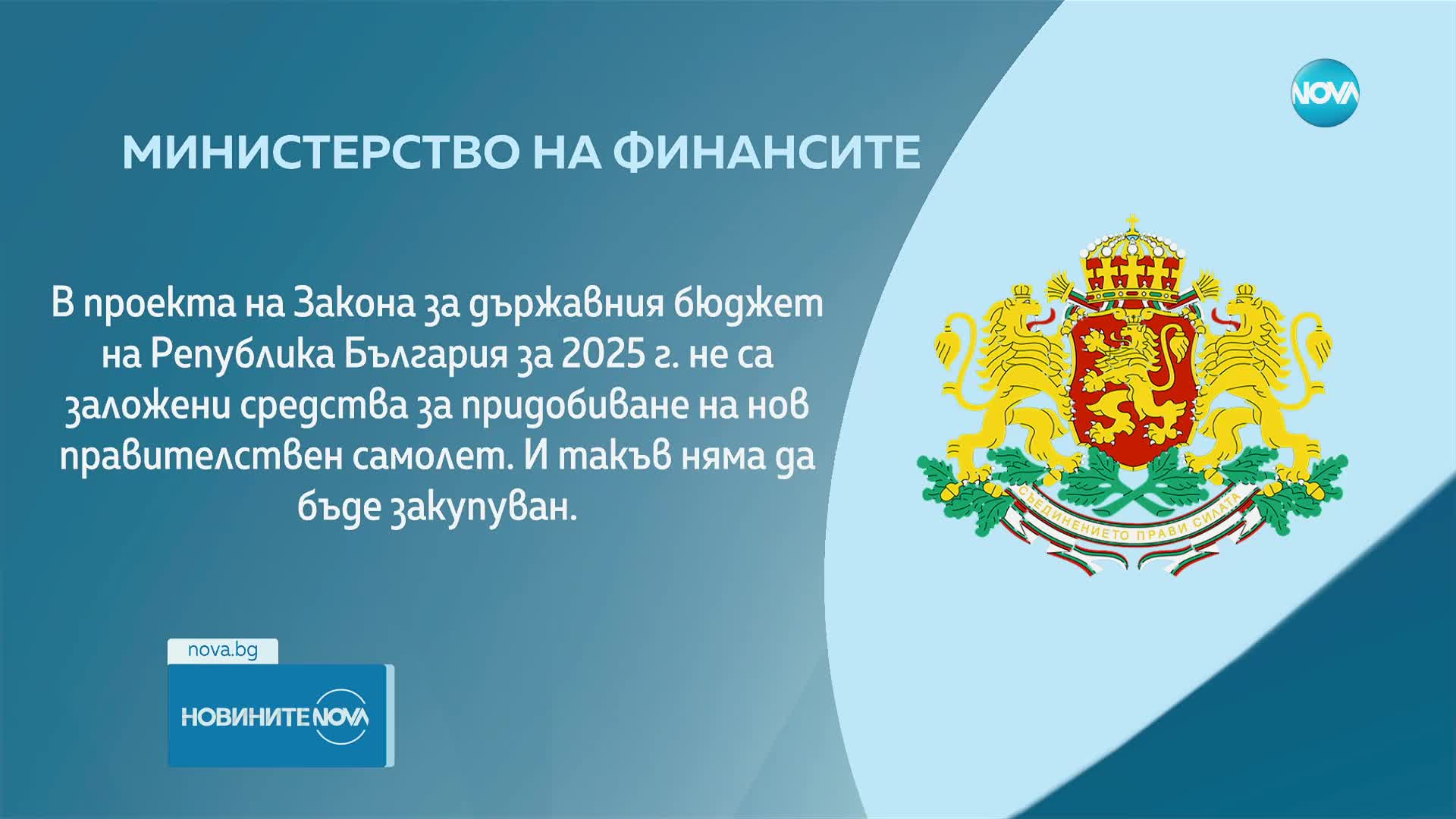 NOVA

МИНИСТЕРСТВО НА ФИНАНСИТЕ

В проекта на Закона за държавния бюджет на Република България за 2025 г. не са заложени средства за придобиване на нов правителствен самолет. И такъв няма да бъде закупуван.

СЪЕДИНЕНИЕТО ПРАВИ СИЛАТА

nova.bg

НОВИНИТЕ NOVA